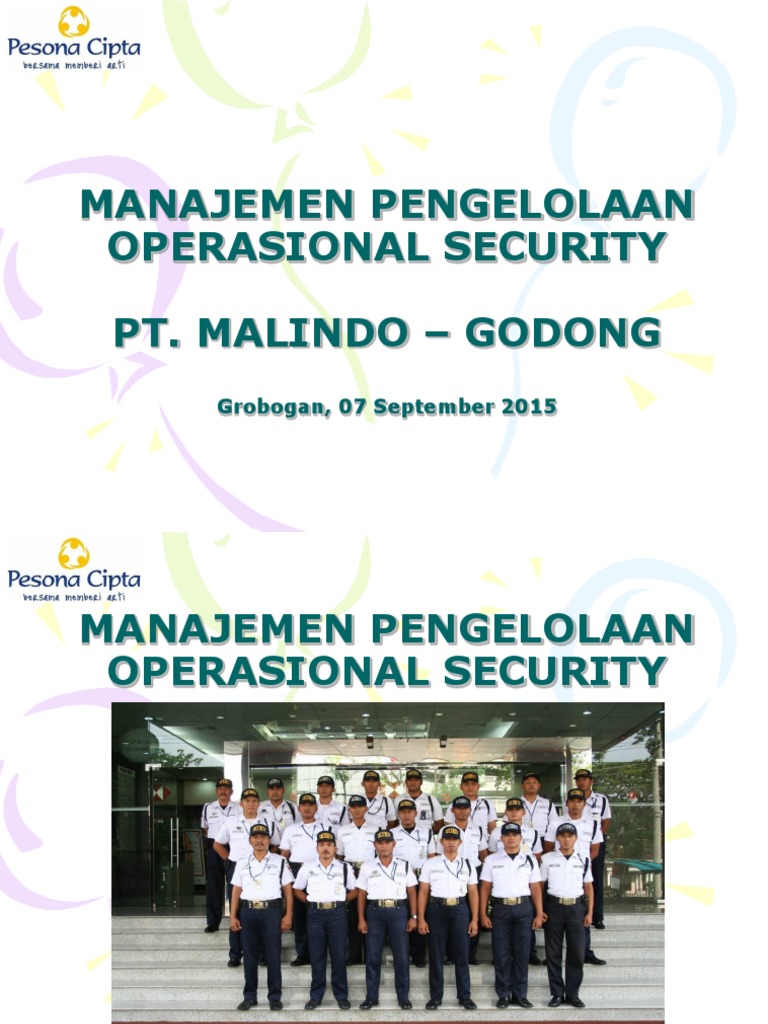 Pesona Cipta
bersama memberi arti

MANAJEMEN PENGELOLAAN OPERASIONAL SECURITY

PT. MALINDO – GODONG

Grobogan, 07 September 2015

Pesona Cipta
bersama memberi arti

MANAJEMEN PENGELOLAAN OPERASIONAL SECURITY